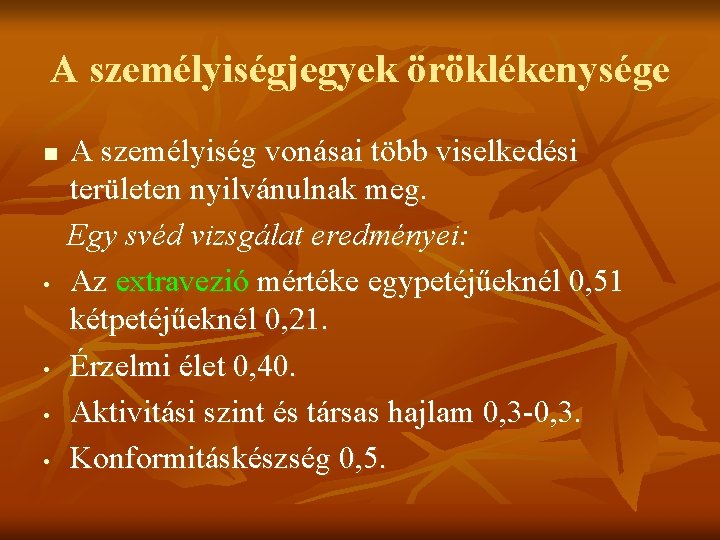 A személyiségjegyek öröklékenysége

■ A személyiség vonásai több viselkedési területen nyilvánulnak meg.

Egy svéd vizsgálat eredményei:

• Az extravezió mértéke egypetéjűeknél 0,51 kétpetéjűeknél 0,21.

• Érzelmi élet 0,40.

• Aktivitási szint és társas hajlam 0,3-0,3.

• Konformitáskészség 0,5.